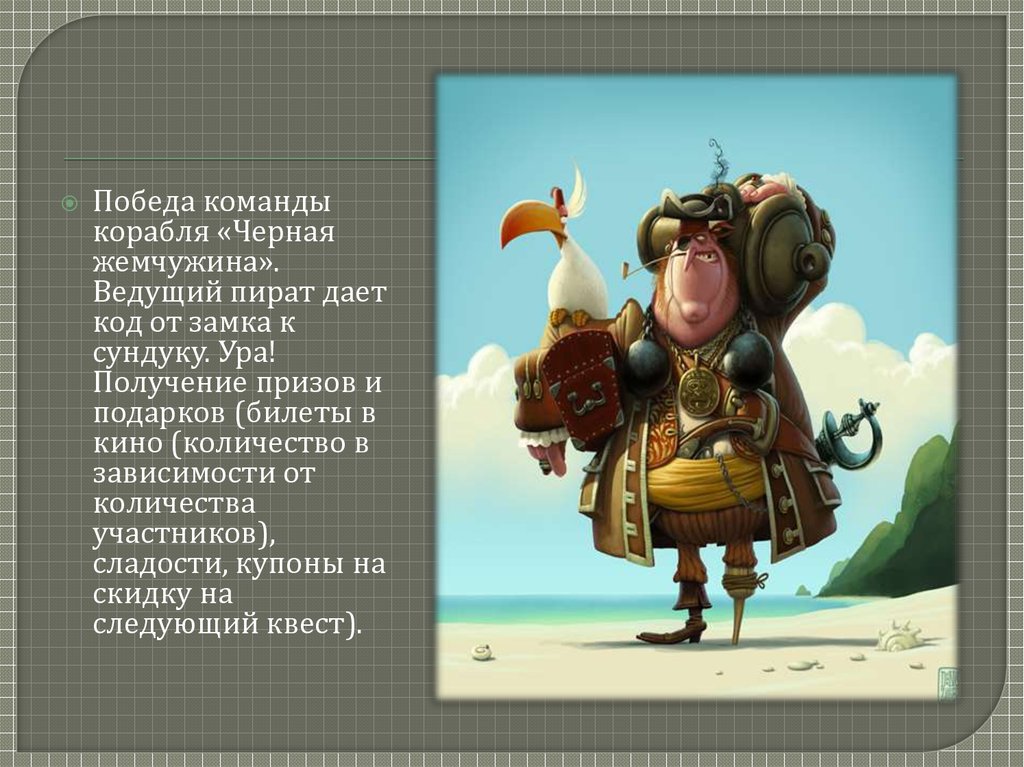 Победа команды корабля «Черная жемчужина». Ведущий пират дает код от замка к сундуку. Ура! Получение призов и подарков (билеты в кино (количество в зависимости от количества участников), сладости, купоны на скидку на следующий квест).